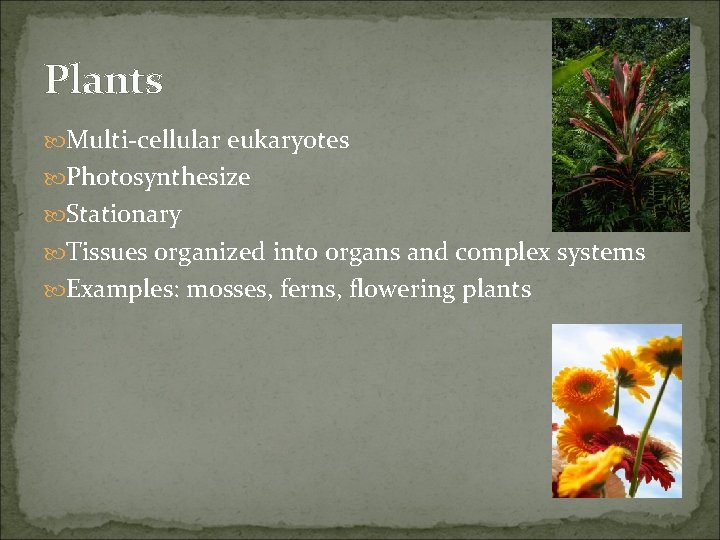 Plants

Multi-cellular eukaryotes
Photosynthesize
Stationary
Tissues organized into organs and complex systems
Examples: mosses, ferns, flowering plants